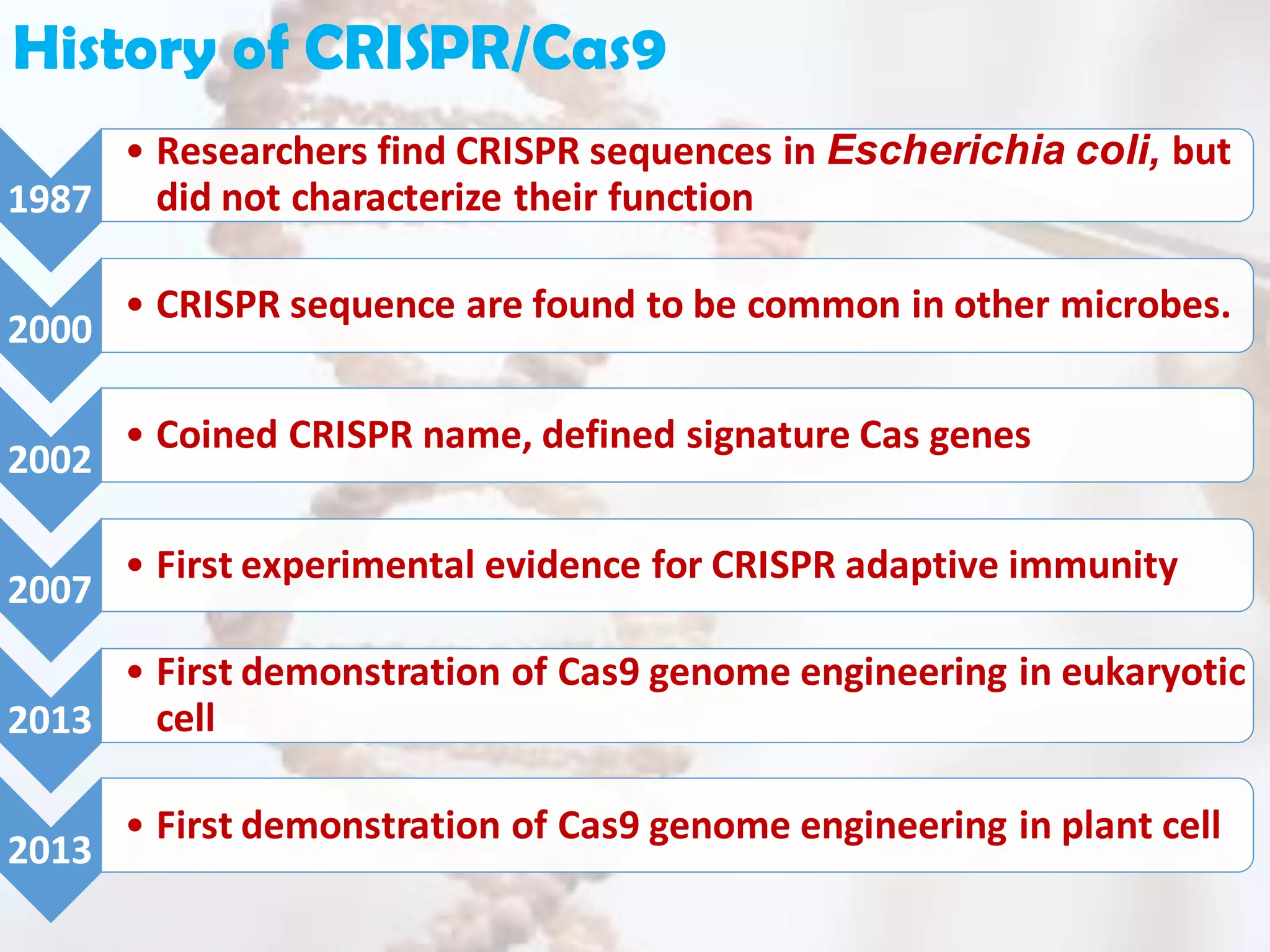 History of CRISPR/Cas9

1987
• Researchers find CRISPR sequences in Escherichia coli, but did not characterize their function

2000
• CRISPR sequence are found to be common in other microbes.

2002
• Coined CRISPR name, defined signature Cas genes

2007
• First experimental evidence for CRISPR adaptive immunity

2013
• First demonstration of Cas9 genome engineering in eukaryotic cell

2013
• First demonstration of Cas9 genome engineering in plant cell